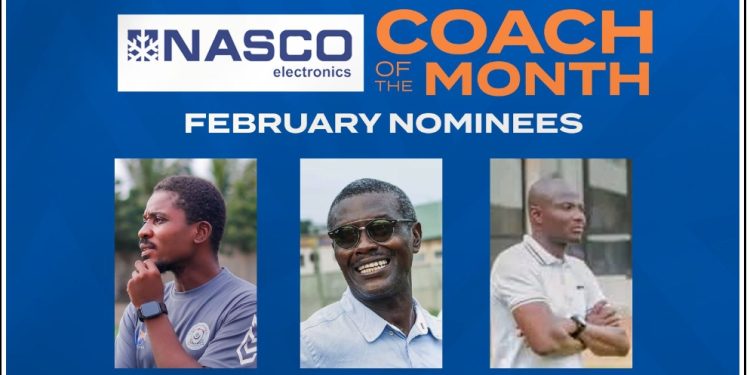 NASCO electronics

COACH OF THE MONTH

FEBRUARY NOMINEES